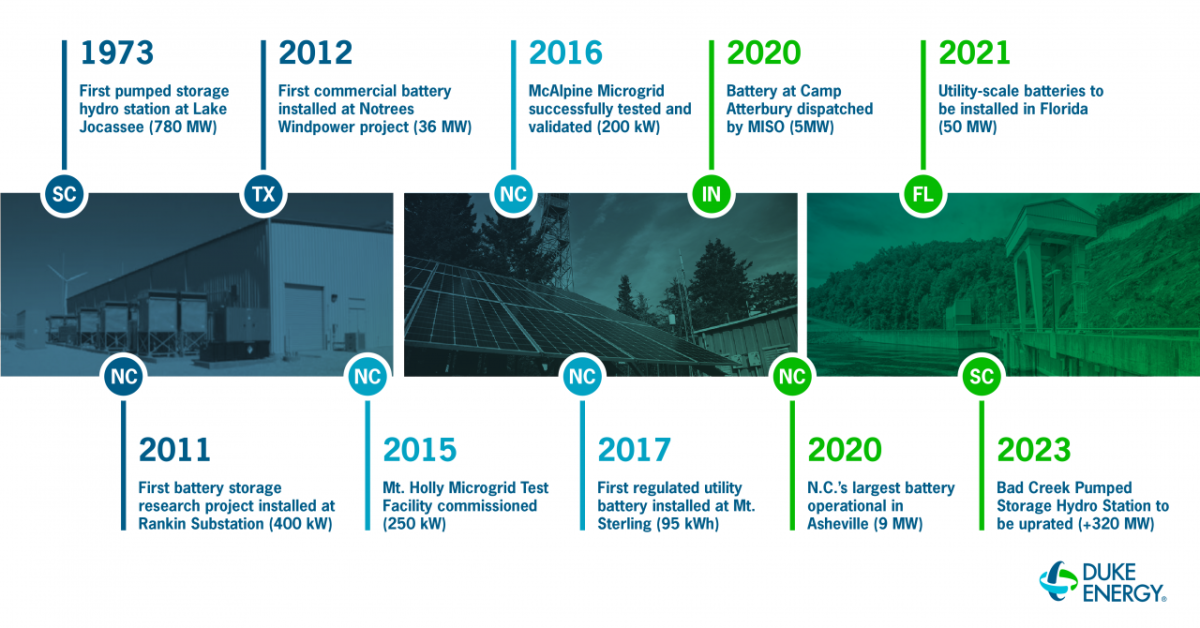 1973
First pumped storage hydro station at Lake Jocassee (780 MW)

SC

2012
First commercial battery installed at Notrees Windpower project (36 MW)

TX

2016
McAlpine Microgrid successfully tested and validated (200 kW)

NC

2020
Battery at Camp Atterbury dispatched by MISO (5MW)

IN

2021
Utility-scale batteries to be installed in Florida (50 MW)

FL

NC

2011
First battery storage research project installed at Rankin Substation (400 kW)

NC

2015
Mt. Holly Microgrid Test Facility commissioned (250 kW)

NC

2017
First regulated utility battery installed at Mt. Sterling (95 kWh)

NC

2020
N.C.'s largest battery operational in Asheville (9 MW)

SC

2023
Bad Creek Pumped Storage Hydro Station to be uprated (+320 MW)

DUKE ENERGY.